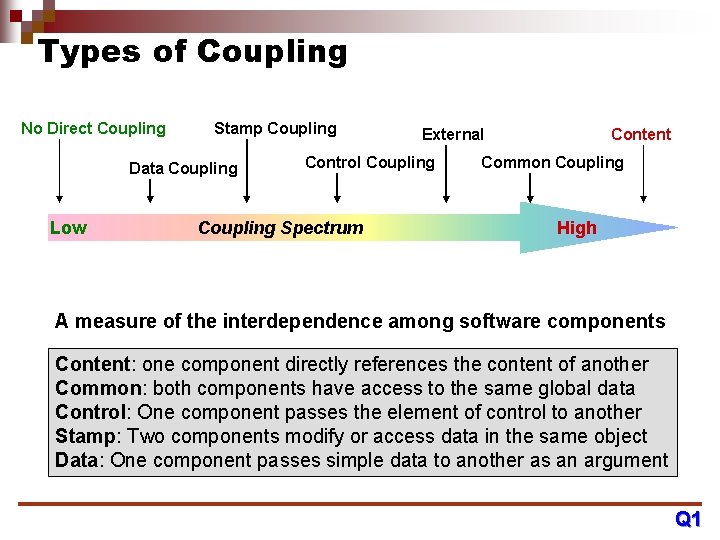 Types of Coupling

No Direct Coupling

Data Coupling

Stamp Coupling

Control Coupling

External

Common Coupling

Content

Low

Coupling Spectrum

High

A measure of the interdependence among software components

Content: one component directly references the content of another
Common: both components have access to the same global data
Control: One component passes the element of control to another
Stamp: Two components modify or access data in the same object
Data: One component passes simple data to another as an argument

Q1